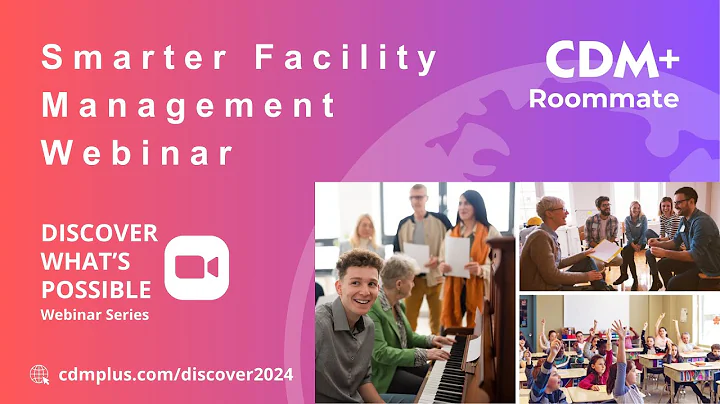 Smarter Facility Management Webinar

CDM+
Roommate

DISCOVER WHAT'S POSSIBLE
Webinar Series

cdmplus.com/discover2024